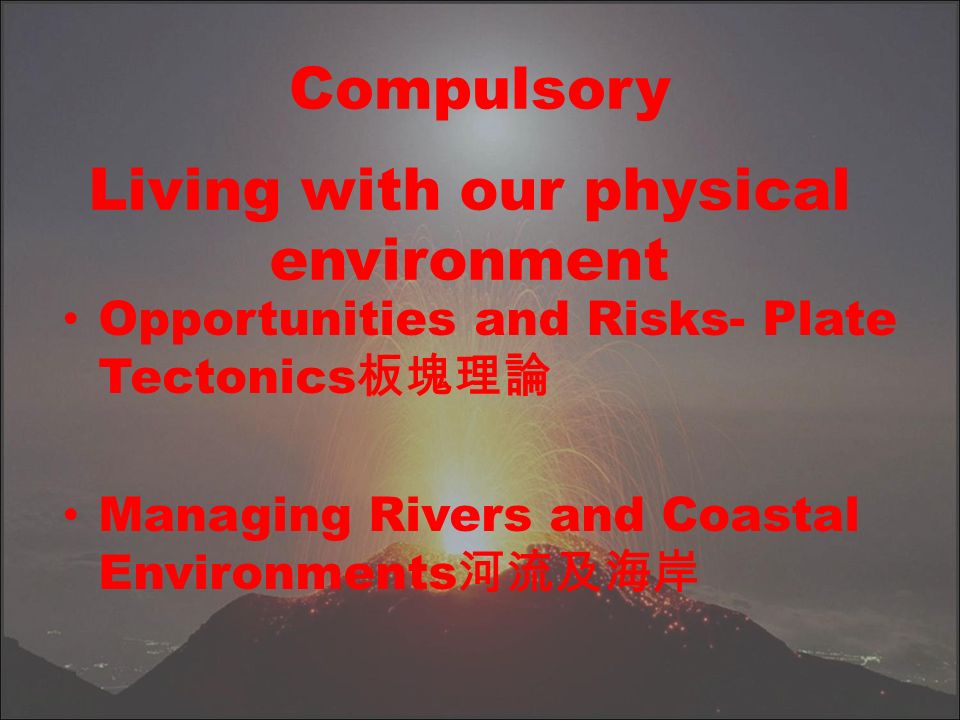 Compulsory

Living with our physical environment

• Opportunities and Risks- Plate Tectonics板塊理論

• Managing Rivers and Coastal Environments河流及海岸